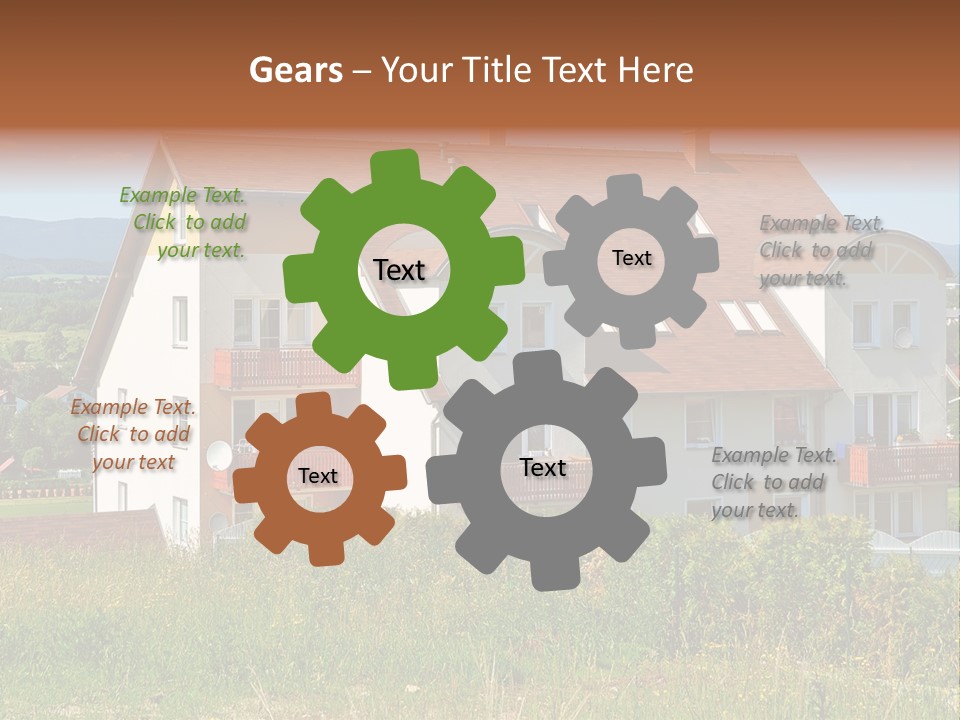 Gears – Your Title Text Here

Example Text. Click to add your text.

Text

Text

Example Text. Click to add your text.

Example Text. Click to add your text

Text

Text

Example Text. Click to add your text.